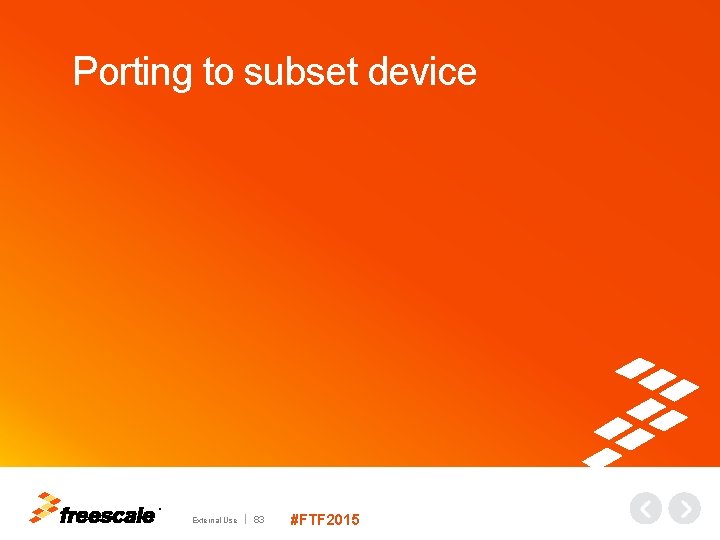 Porting to subset device

freescale

External Use | 83

#FTF2015